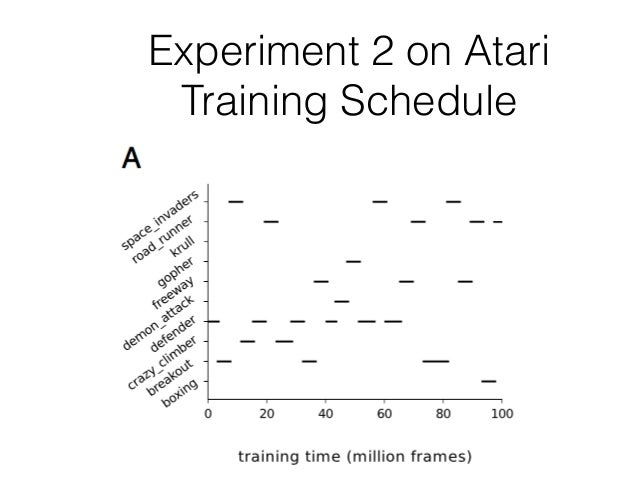 Experiment 2 on Atari
Training Schedule

A

space_invaders
road_runner
krull
gopher
freeway
demon_attack
defender
crazy_climber
breakout
boxing

0 20 40 60 80 100

training time (million frames)